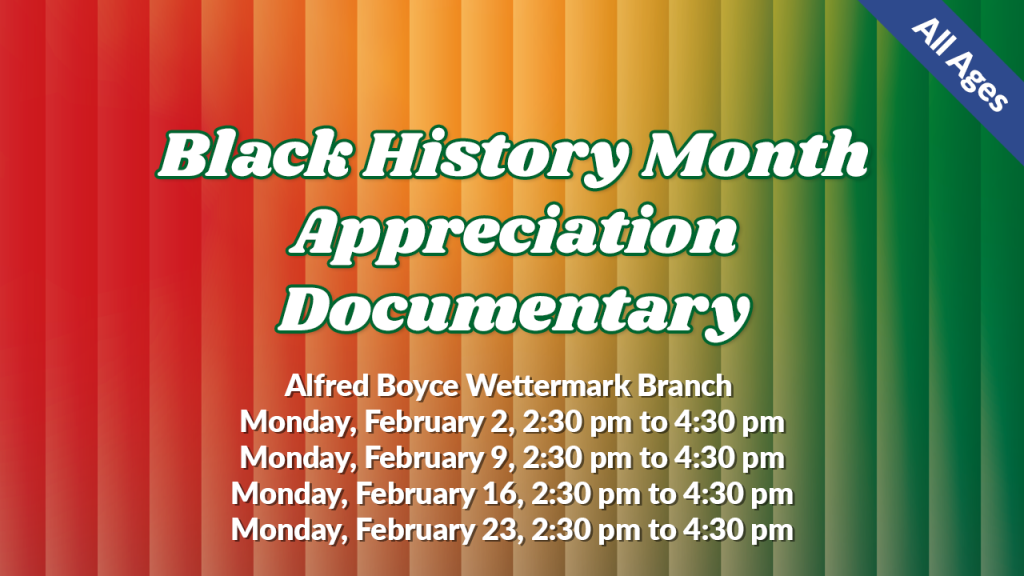 All Ages

Black History Month Appreciation Documentary

Alfred Boyce Wettermark Branch
Monday, February 2, 2:30 pm to 4:30 pm
Monday, February 9, 2:30 pm to 4:30 pm
Monday, February 16, 2:30 pm to 4:30 pm
Monday, February 23, 2:30 pm to 4:30 pm